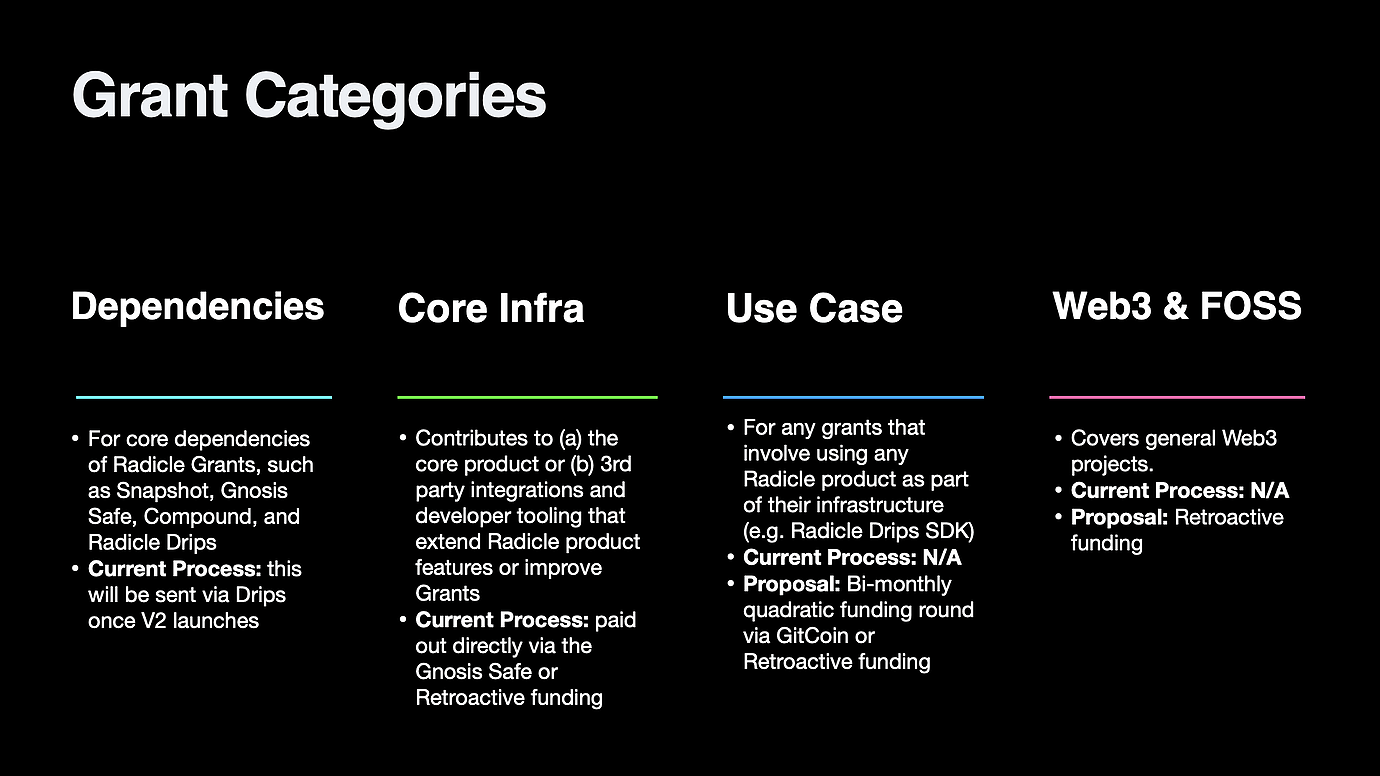 Grant Categories

Dependencies

• For core dependencies of Radicle Grants, such as Snapshot, Gnosis Safe, Compound, and Radicle Drips
• Current Process: this will be sent via Drips once V2 launches

Core Infra

• Contributes to (a) the core product or (b) 3rd party integrations and developer tooling that extend Radicle product features or improve Grants
• Current Process: paid out directly via the Gnosis Safe or Retroactive funding

Use Case

• For any grants that involve using any Radicle product as part of their infrastructure (e.g. Radicle Drips SDK)
• Current Process: N/A
• Proposal: Bi-monthly quadratic funding round via GitCoin or Retroactive funding

Web3 & FOSS

• Covers general Web3 projects.
• Current Process: N/A
• Proposal: Retroactive funding